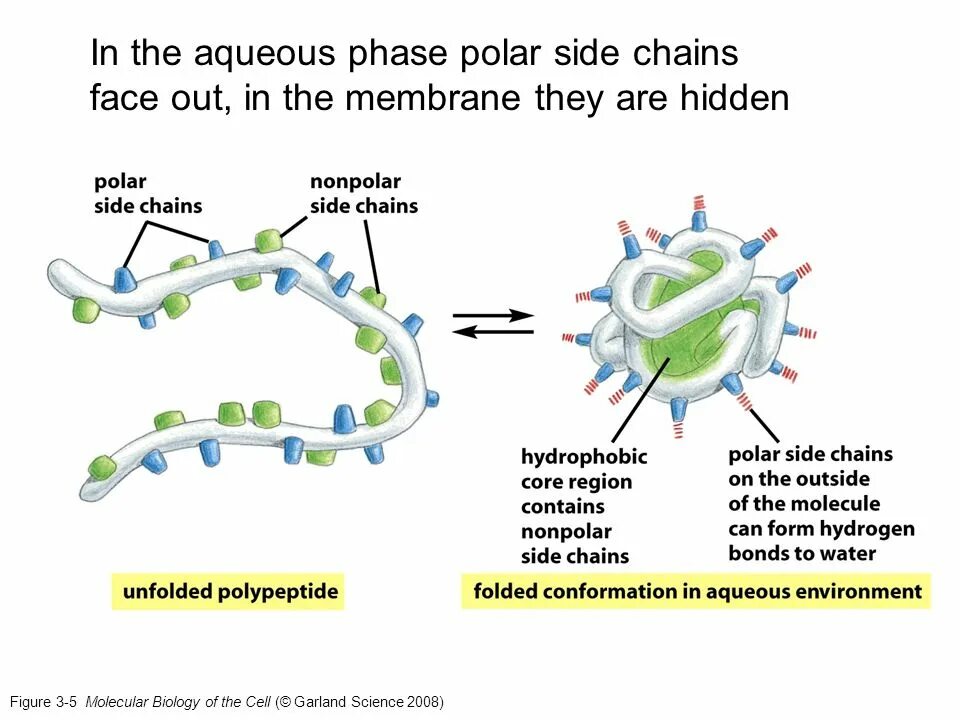 In the aqueous phase polar side chains face out, in the membrane they are hidden

polar side chains

nonpolar side chains

hydrophobic core region contains nonpolar side chains

polar side chains on the outside of the molecule can form hydrogen bonds to water

unfolded polypeptide

folded conformation in aqueous environment

Figure 3-5 Molecular Biology of the Cell (© Garland Science 2008)